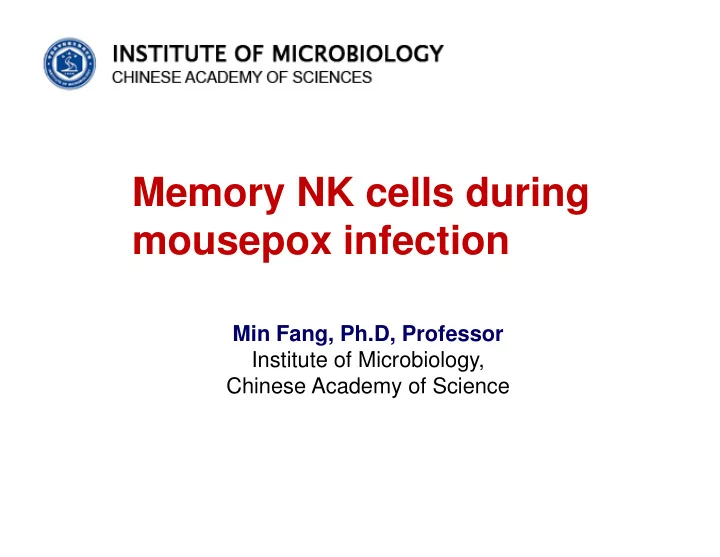 INSTITUTE OF MICROBIOLOGY
CHINESE ACADEMY OF SCIENCES

Memory NK cells during mousepox infection

Min Fang, Ph.D, Professor
Institute of Microbiology,
Chinese Academy of Science